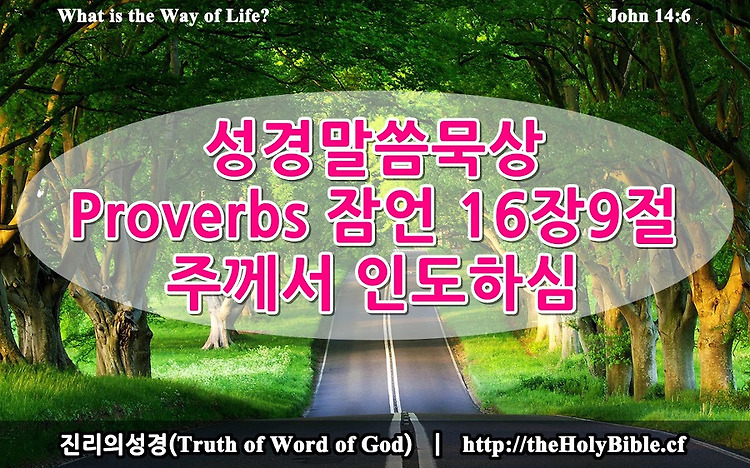 What is the Way of Life?

John 14:6

성경말씀묵상
Proverbs 잠언 16장9절
주께서 인도하심

진리의성경(Truth of Word of God) | http://theHolyBible.cf